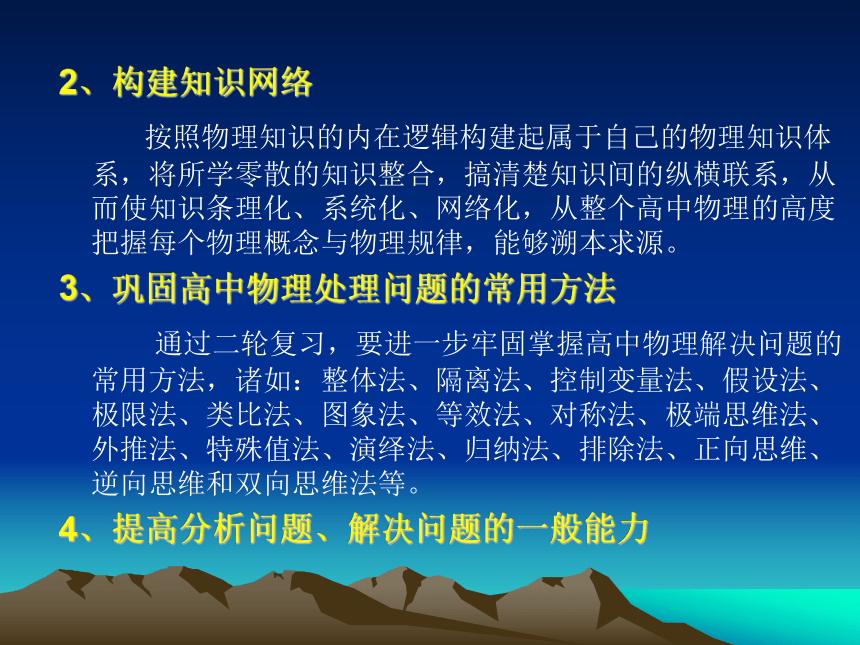 2、构建知识网络

按照物理知识的内在逻辑构建起属于自己的物理知识体系，将所学零散的知识整合，搞清楚知识间的纵横联系，从而使知识条理化、系统化、网络化，从整个高中物理的高度把握每个物理概念与物理规律，能够溯本求源。

3、巩固高中物理处理问题的常用方法

通过二轮复习，要进一步牢固掌握高中物理解决问题的常用方法，诸如：整体法、隔离法、控制变量法、假设法、极限法、类比法、图象法、等效法、对称法、极端思维法、外推法、特殊值法、演绎法、归纳法、排除法、正向思维、逆向思维和双向思维法等。

4、提高分析问题、解决问题的一般能力